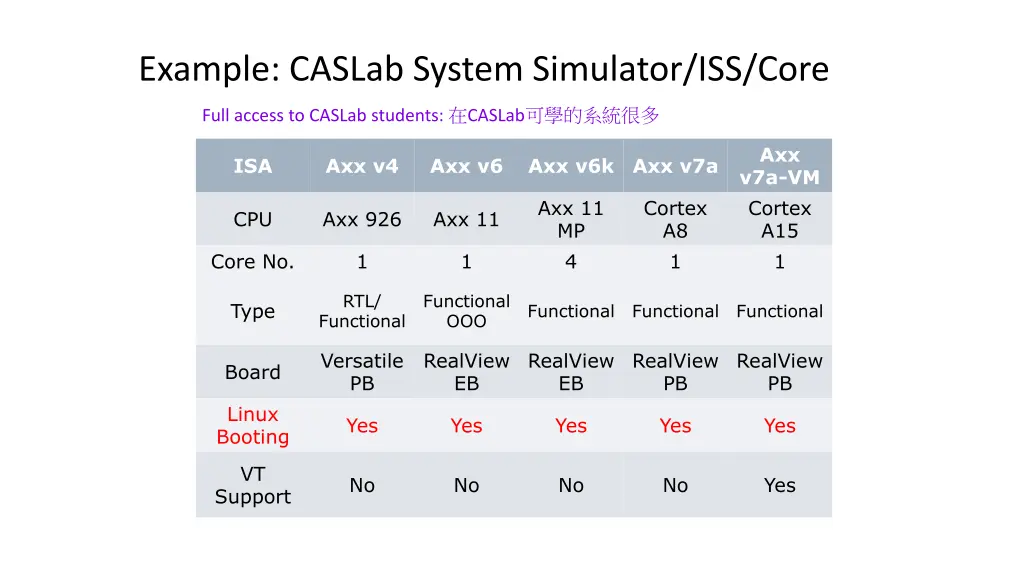 Example: CASLab System Simulator/ISS/Core

Full access to CASLab students: 在CASLab可學的系統很多

| ISA | Axx v4 | Axx v6 | Axx v6k | Axx v7a | Axx v7a-VM |
|---|---|---|---|---|---|
| CPU | Axx 926 | Axx 11 | Axx 11 MP | Cortex A8 | Cortex A15 |
| Core No. | 1 | 1 | 4 | 1 | 1 |
| Type | RTL/ Functional | Functional OOO | Functional | Functional | Functional |
| Board | Versatile PB | RealView EB | RealView EB | RealView PB | RealView PB |
| Linux Booting | Yes | Yes | Yes | Yes | Yes |
| VT Support | No | No | No | No | Yes |